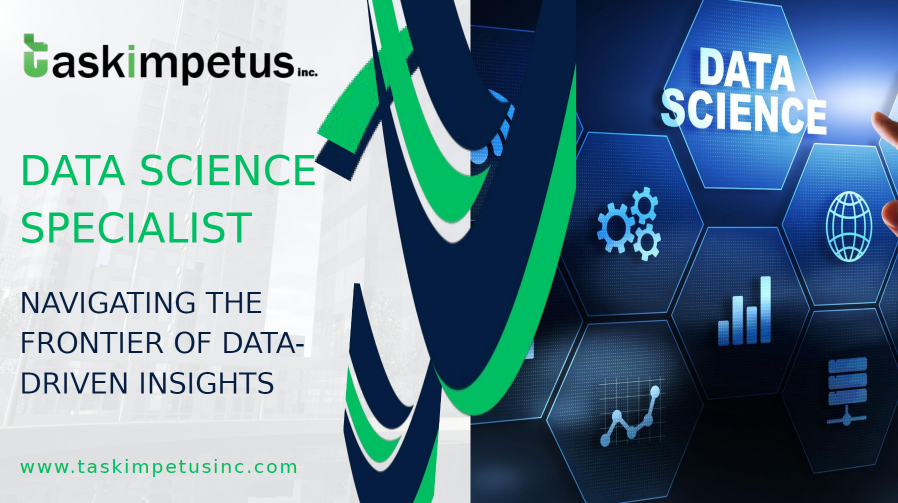 taskimpetus inc.

DATA SCIENCE SPECIALIST

NAVIGATING THE FRONTIER OF DATA-DRIVEN INSIGHTS

www.taskimpetusinc.com

DATA SCIENCE